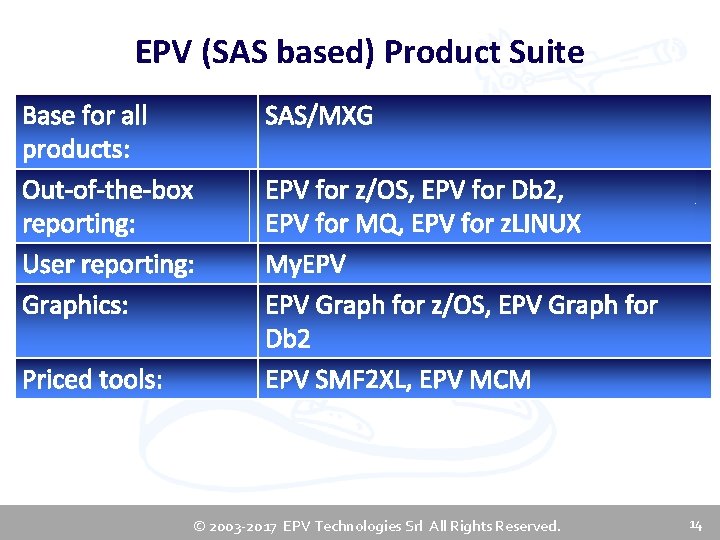 EPV (SAS based) Product Suite

| Base for all products: | SAS/MXG |
|---|---|
| Out-of-the-box reporting: | EPV for z/OS, EPV for Db2, EPV for MQ, EPV for zLINUX |
| User reporting: | MyEPV |
| Graphics: | EPV Graph for z/OS, EPV Graph for Db2 |
| Priced tools: | EPV SMF2XL, EPV MCM |

© 2003-2017 EPV Technologies Srl All Rights Reserved.

14